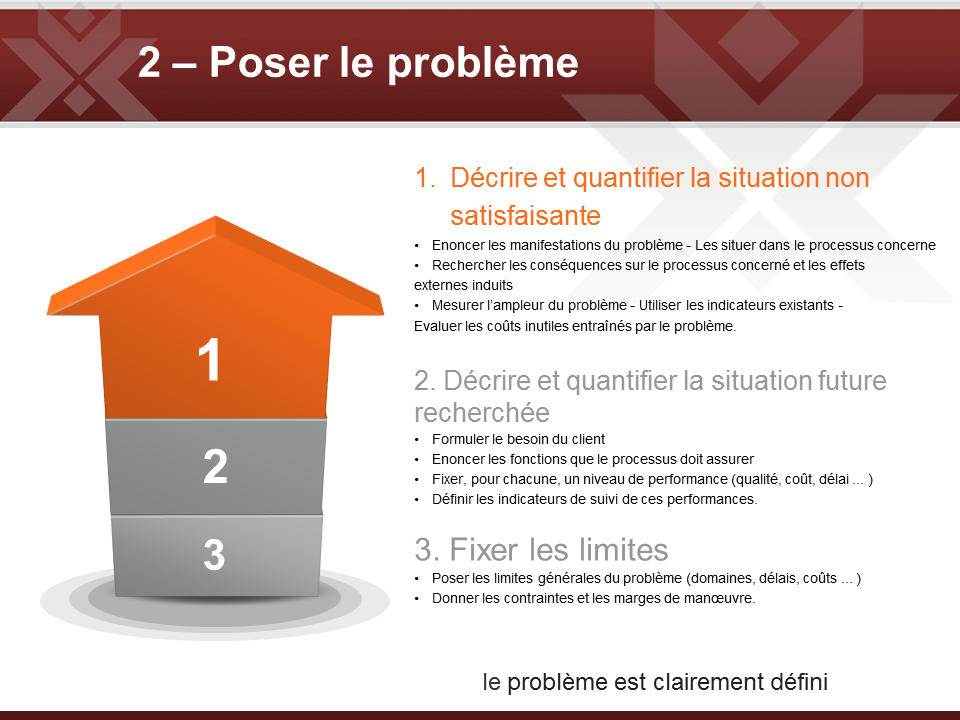 2 – Poser le problème

1
2
3

1. Décrire et quantifier la situation non satisfaisante

• Enoncer les manifestations du problème - Les situer dans le processus concerne
• Rechercher les conséquences sur le processus concerné et les effets externes induits
• Mesurer l'ampleur du problème - Utiliser les indicateurs existants - Evaluer les coûts inutiles entraînés par le problème.

2. Décrire et quantifier la situation future recherchée

• Formuler le besoin du client
• Enoncer les fonctions que le processus doit assurer
• Fixer, pour chacune, un niveau de performance (qualité, coût, délai ... )
• Définir les indicateurs de suivi de ces performances.

3. Fixer les limites

• Poser les limites générales du problème (domaines, délais, coûts ... )
• Donner les contraintes et les marges de manœuvre.

le problème est clairement défini